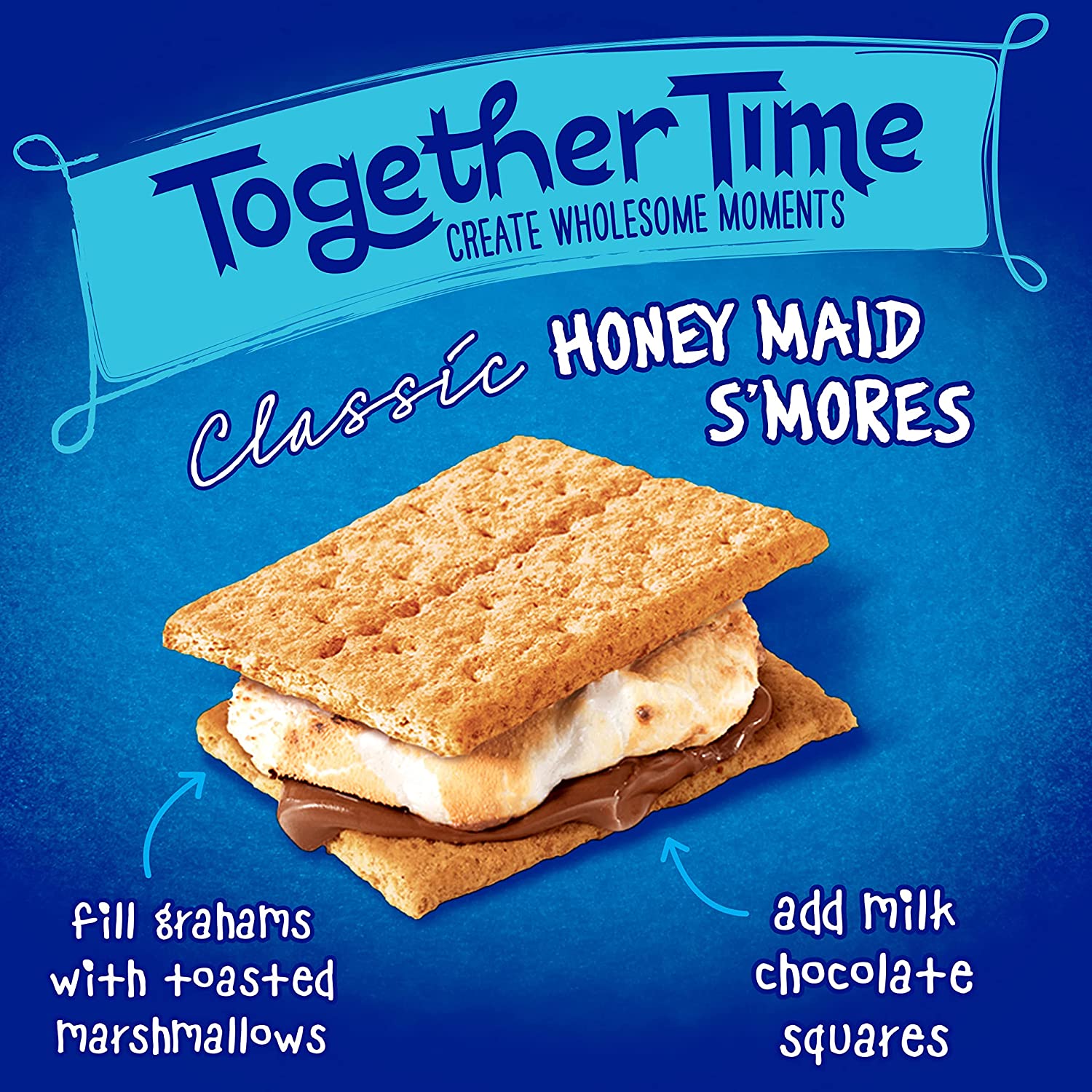 Together Time
CREATE WHOLESOME MOMENTS

Classic HONEY MAID S'MORES

fill grahams with toasted marshmallows

add milk chocolate squares